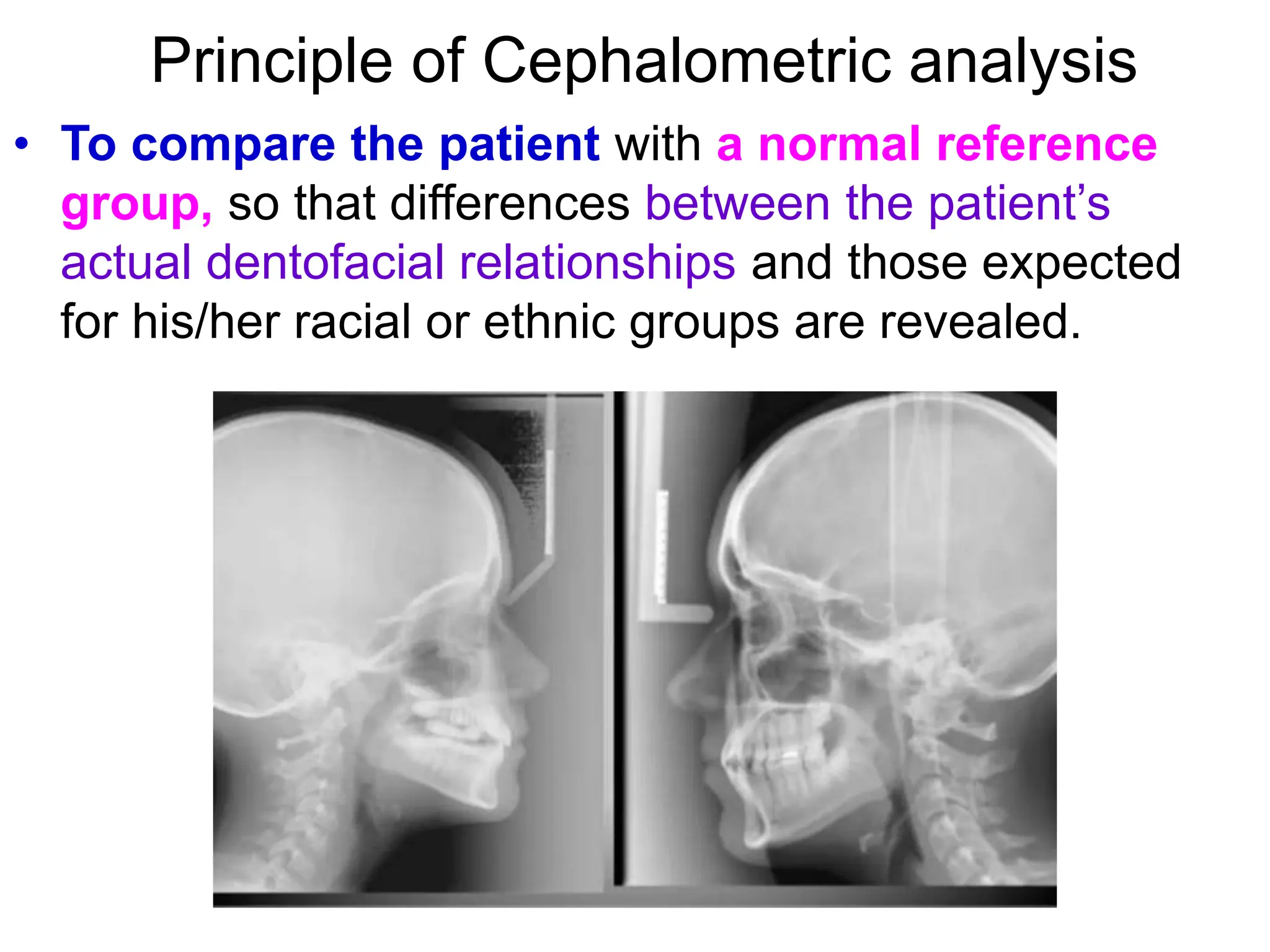 Principle of Cephalometric analysis

• To compare the patient with a normal reference group, so that differences between the patient's actual dentofacial relationships and those expected for his/her racial or ethnic groups are revealed.